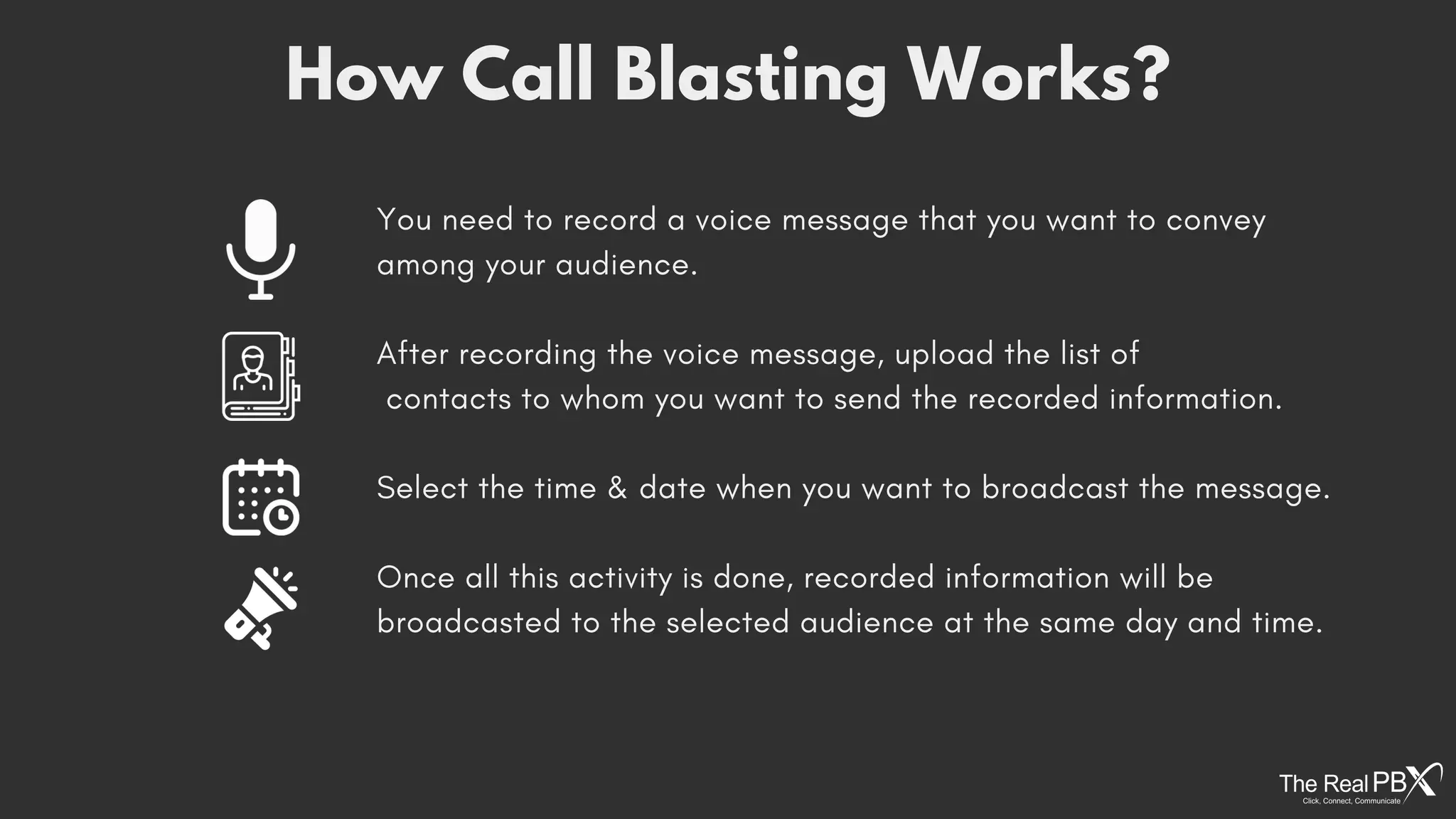 How Call Blasting Works?

You need to record a voice message that you want to convey among your audience.

After recording the voice message, upload the list of contacts to whom you want to send the recorded information.

Select the time & date when you want to broadcast the message.

Once all this activity is done, recorded information will be broadcasted to the selected audience at the same day and time.

The Real PBX
Click, Connect, Communicate